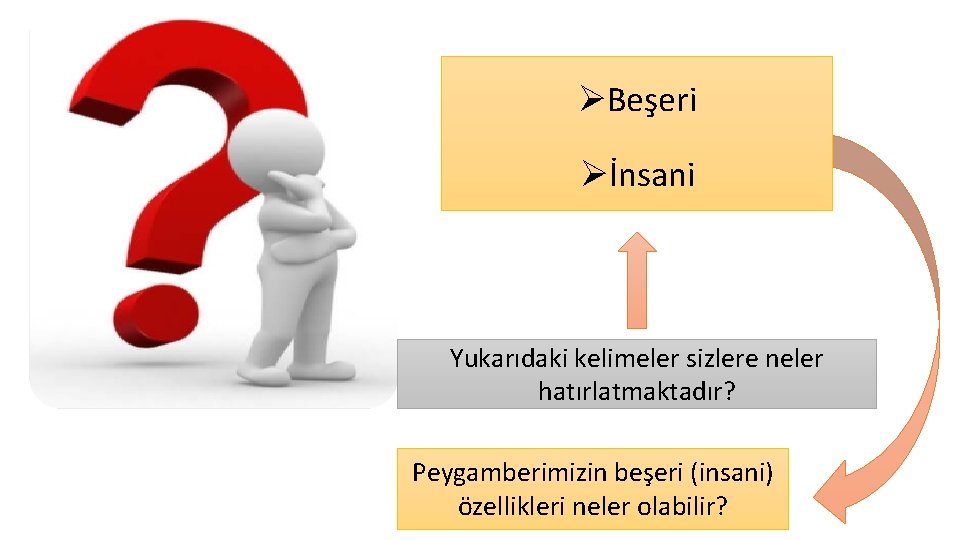 ➢Beşeri

➢İnsani

Yukarıdaki kelimeler sizlere neler hatırlatmaktadır?

Peygamberimizin beşeri (insani) özellikleri neler olabilir?